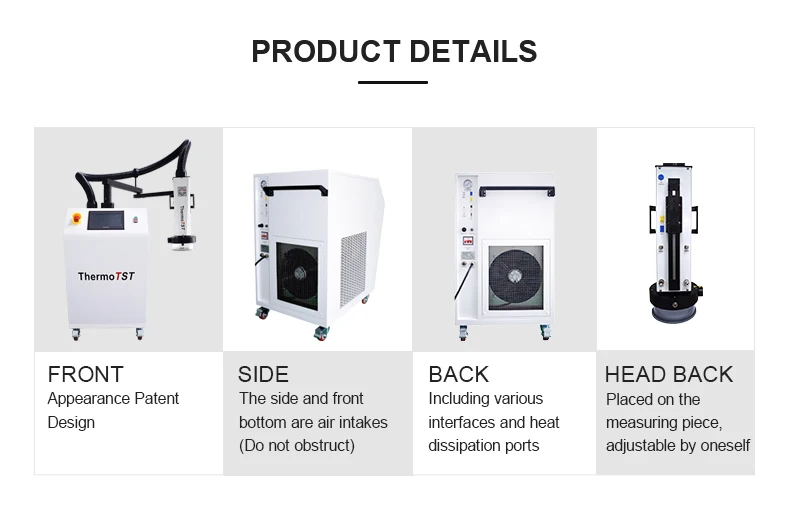 PRODUCT DETAILS

ThermoTST

ThermoTST

FRONT
Appearance Patent Design

SIDE
The side and front bottom are air intakes (Do not obstruct)

BACK
Including various interfaces and heat dissipation ports

HEAD BACK
Placed on the measuring piece, adjustable by oneself